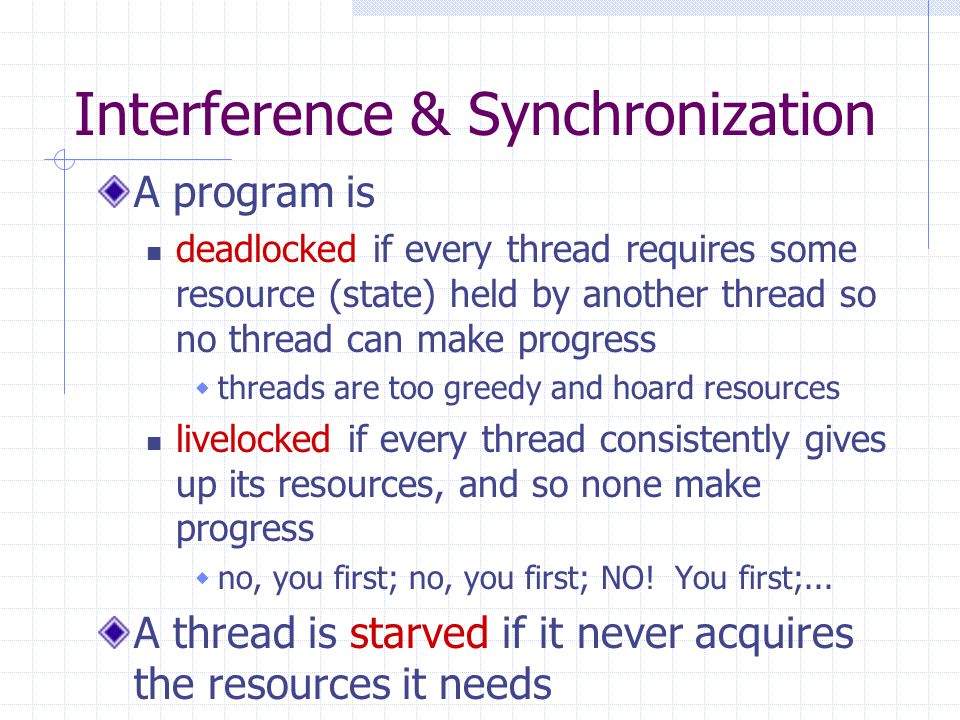 Interference & Synchronization

A program is

deadlocked if every thread requires some resource (state) held by another thread so no thread can make progress

threads are too greedy and hoard resources

livelocked if every thread consistently gives up its resources, and so none make progress

no, you first; no, you first; NO!  You first;...

A thread is starved if it never acquires the resources it needs